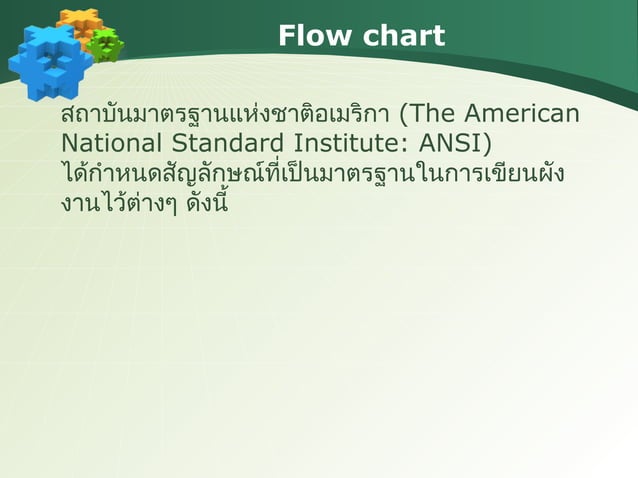 Flow chart

สถาบันมาตรฐานแห่งชาติอเมริกา (The American National Standard Institute: ANSI) ได้กำหนดสัญลักษณ์ที่เป็นมาตรฐานในการเขียนผังงานไว้ต่างๆ ดังนี้